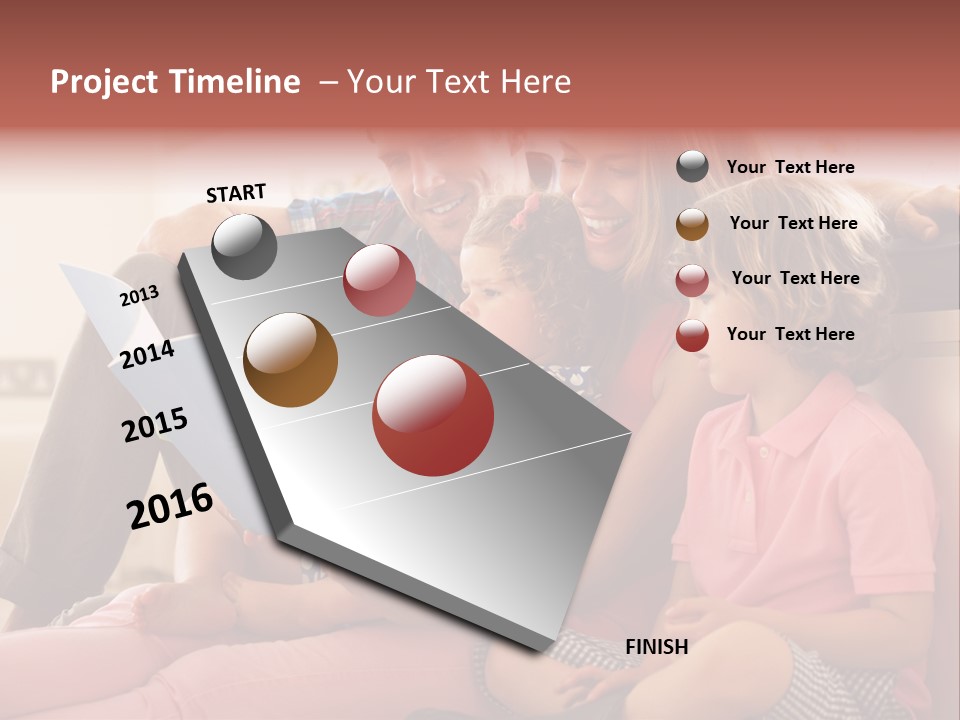 Project Timeline – Your Text Here

START

2013

2014

2015

2016

FINISH

Your Text Here

Your Text Here

Your Text Here

Your Text Here